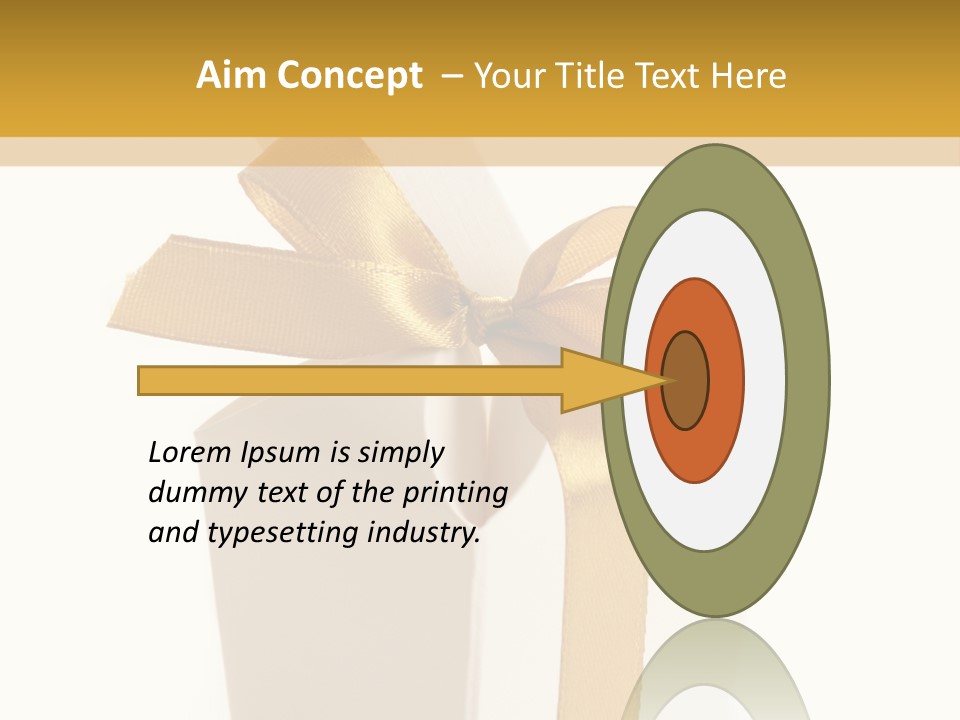 Aim Concept – Your Title Text Here

Lorem Ipsum is simply dummy text of the printing and typesetting industry.